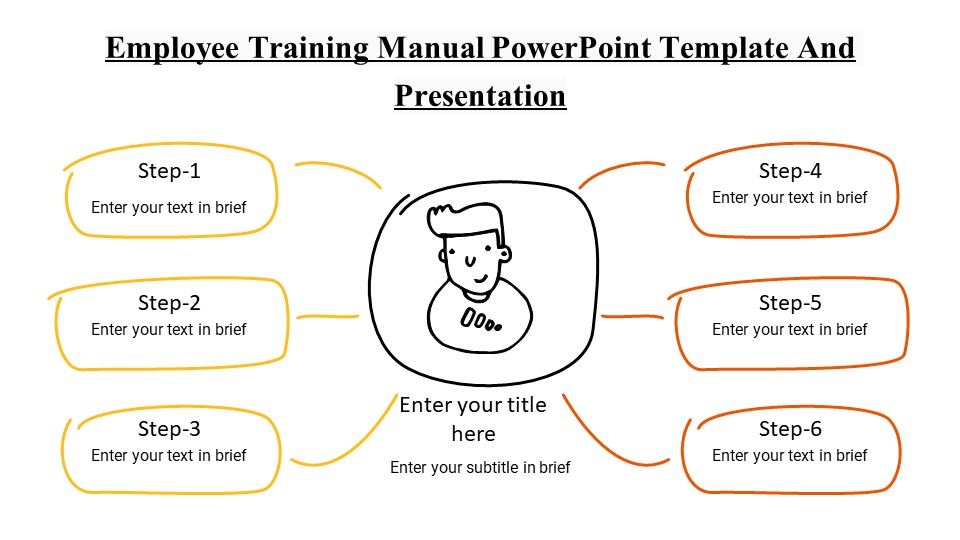 Employee Training Manual PowerPoint Template And Presentation

Step-1
Enter your text in brief

Step-2
Enter your text in brief

Step-3
Enter your text in brief

Enter your title here
Enter your subtitle in brief

Step-4
Enter your text in brief

Step-5
Enter your text in brief

Step-6
Enter your text in brief